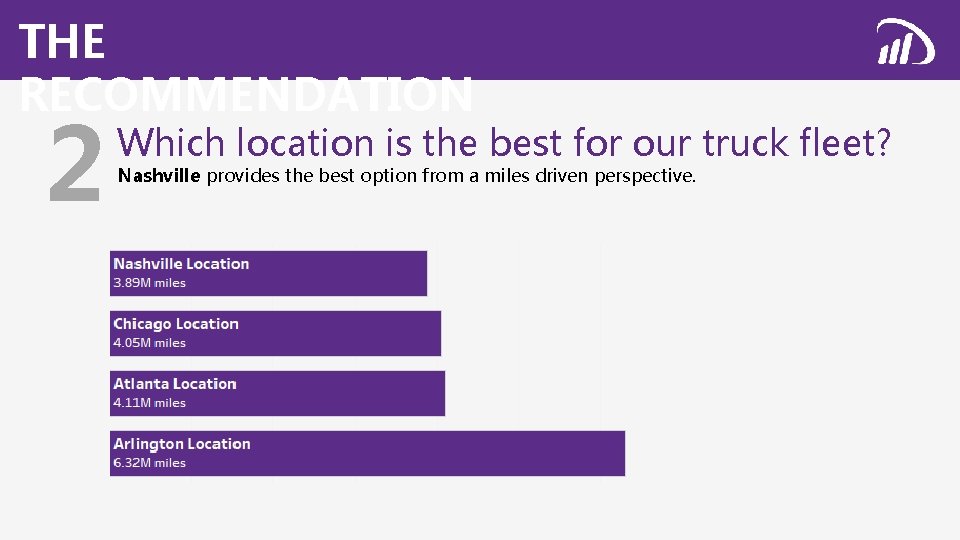 THE RECOMMENDATION

2

Which location is the best for our truck fleet?

Nashville provides the best option from a miles driven perspective.

Nashville Location
3.89M miles

Chicago Location
4.05M miles

Atlanta Location
4.11M miles

Arlington Location
6.32M miles